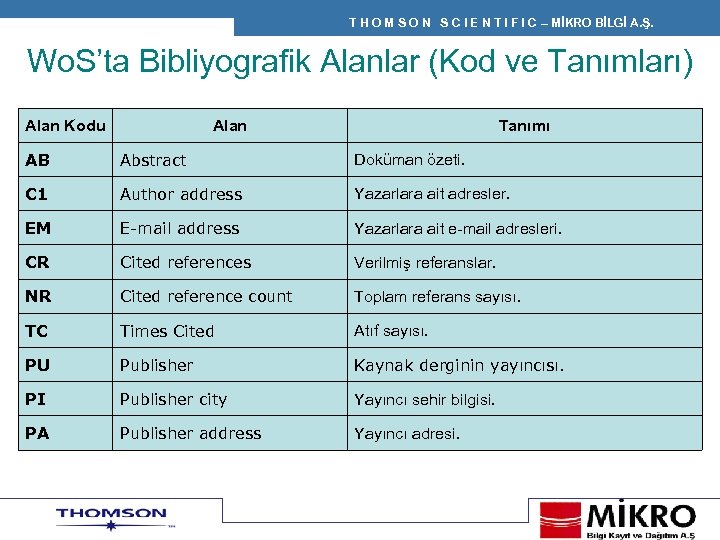 THOMSON SCIENTIFIC – MİKRO BİLGİ A.Ş.

WoS'ta Bibliyografik Alanlar (Kod ve Tanımları)

| Alan Kodu | Alan | Tanımı |
|---|---|---|
| AB | Abstract | Doküman özeti. |
| C1 | Author address | Yazarlara ait adresler. |
| EM | E-mail address | Yazarlara ait e-mail adresleri. |
| CR | Cited references | Verilmiş referanslar. |
| NR | Cited reference count | Toplam referans sayısı. |
| TC | Times Cited | Atıf sayısı. |
| PU | Publisher | Kaynak derginin yayıncısı. |
| PI | Publisher city | Yayıncı sehir bilgisi. |
| PA | Publisher address | Yayıncı adresi. |

THOMSON

MİKRO
Bilgi Kayıt ve Dağıtım A.Ş